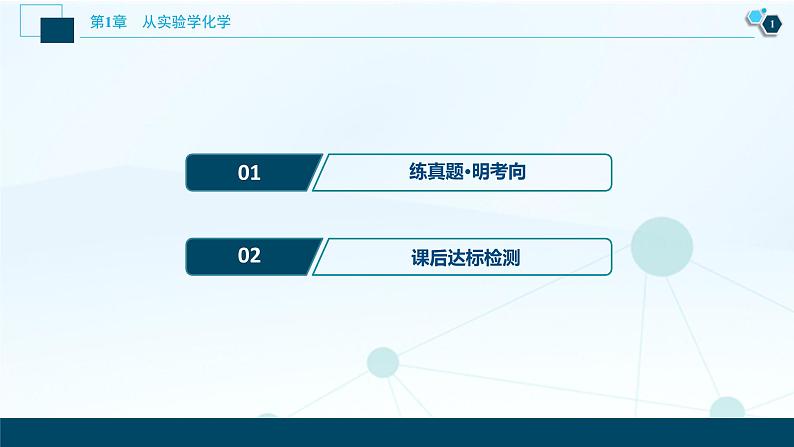 第1章　从实验学化学

1

01　练真题·明考向

02　课后达标检测